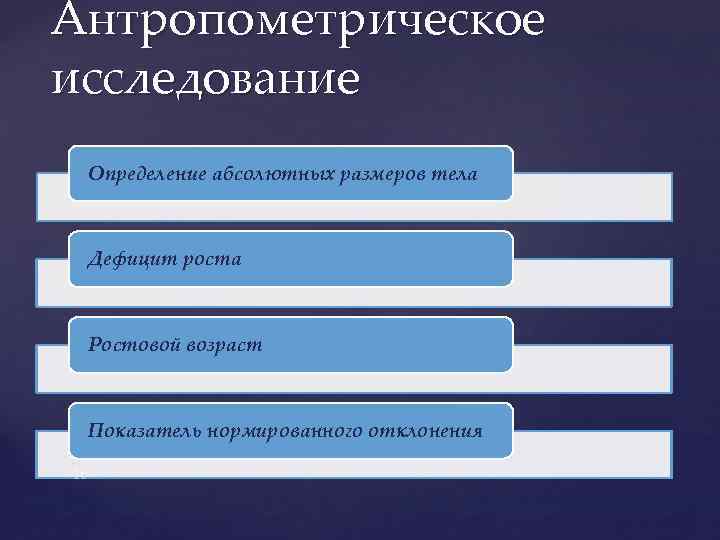 Антропометрическое исследование

Определение абсолютных размеров тела

Дефицит роста

Ростовой возраст

Показатель нормированного отклонения